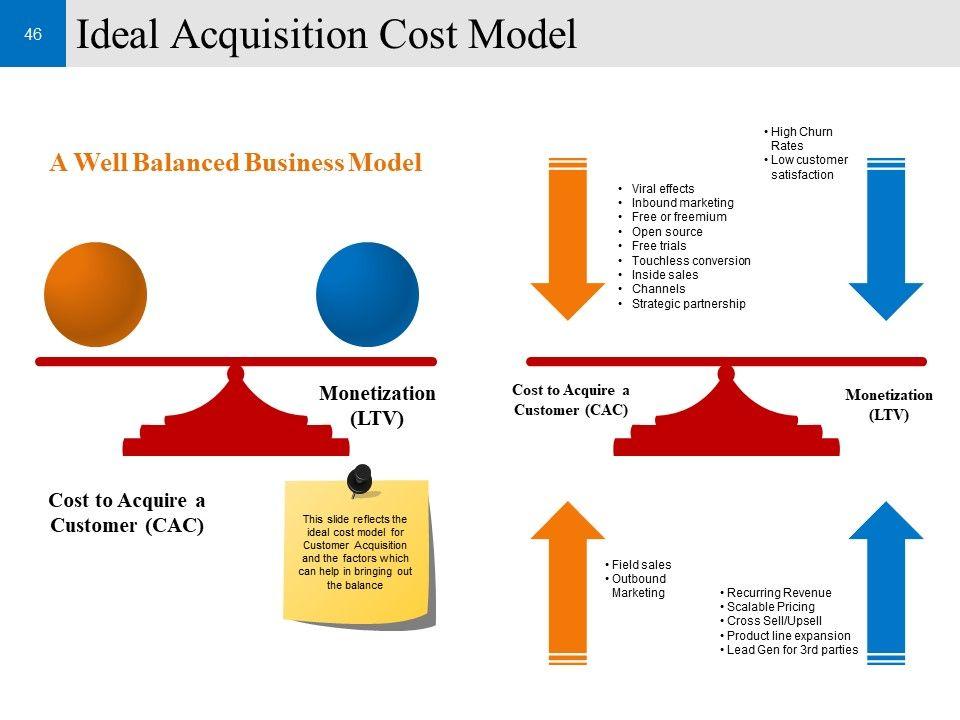 46

Ideal Acquisition Cost Model

A Well Balanced Business Model

Monetization (LTV)

Cost to Acquire a Customer (CAC)

This slide reflects the ideal cost model for Customer Acquisition and the factors which can help in bringing out the balance

• High Churn Rates
• Low customer satisfaction

• Viral effects
• Inbound marketing
• Free or freemium
• Open source
• Free trials
• Touchless conversion
• Inside sales
• Channels
• Strategic partnership

Cost to Acquire a Customer (CAC)

Monetization (LTV)

• Field sales
• Outbound Marketing

• Recurring Revenue
• Scalable Pricing
• Cross Sell/Upsell
• Product line expansion
• Lead Gen for 3rd parties